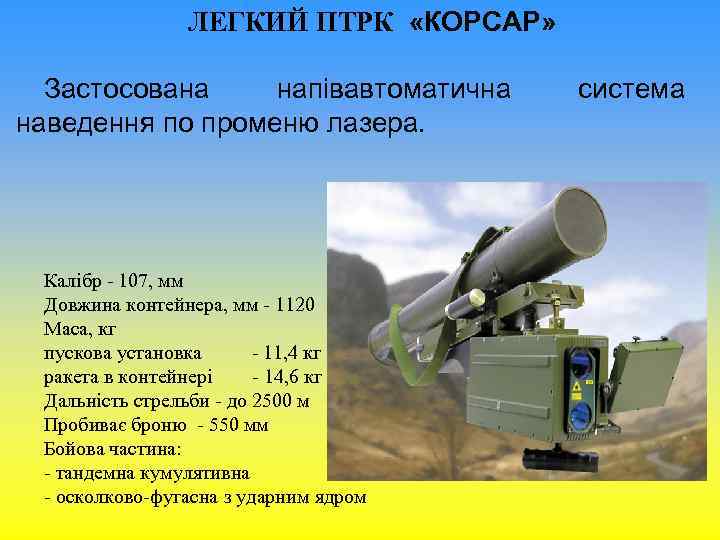 ЛЕГКИЙ ПТРК «КОРСАР»

Застосована напівавтоматична система наведення по променю лазера.

Калібр - 107, мм
Довжина контейнера, мм - 1120
Маса, кг
пускова установка - 11,4 кг
ракета в контейнері - 14,6 кг
Дальність стрельби - до 2500 м
Пробиває броню - 550 мм
Бойова частина:
- тандемна кумулятивна
- осколково-фугасна з ударним ядром